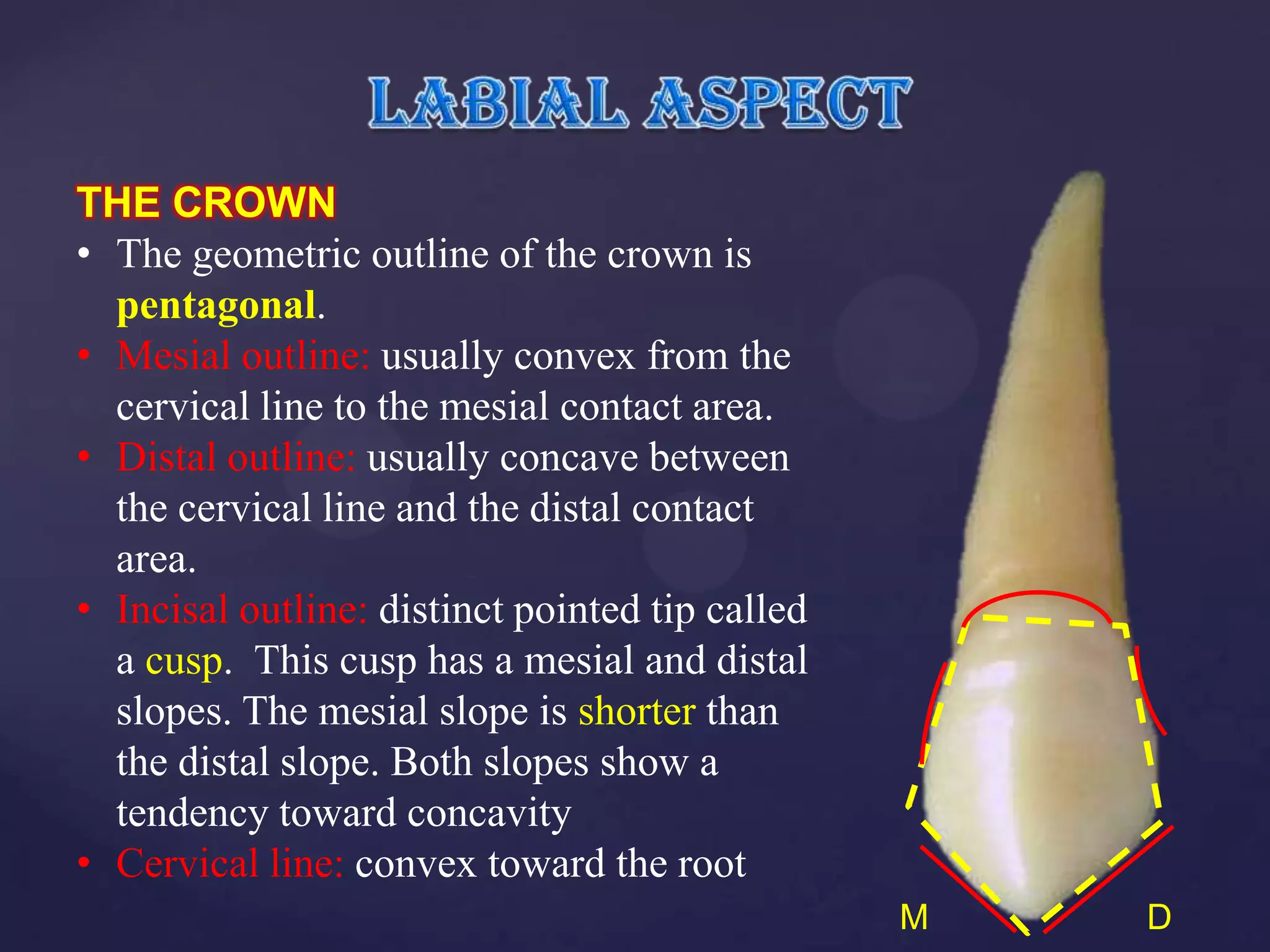 LABIAL ASPECT

THE CROWN

• The geometric outline of the crown is pentagonal.
• Mesial outline: usually convex from the cervical line to the mesial contact area.
• Distal outline: usually concave between the cervical line and the distal contact area.
• Incisal outline: distinct pointed tip called a cusp. This cusp has a mesial and distal slopes. The mesial slope is shorter than the distal slope. Both slopes show a tendency toward concavity
• Cervical line: convex toward the root

M

D